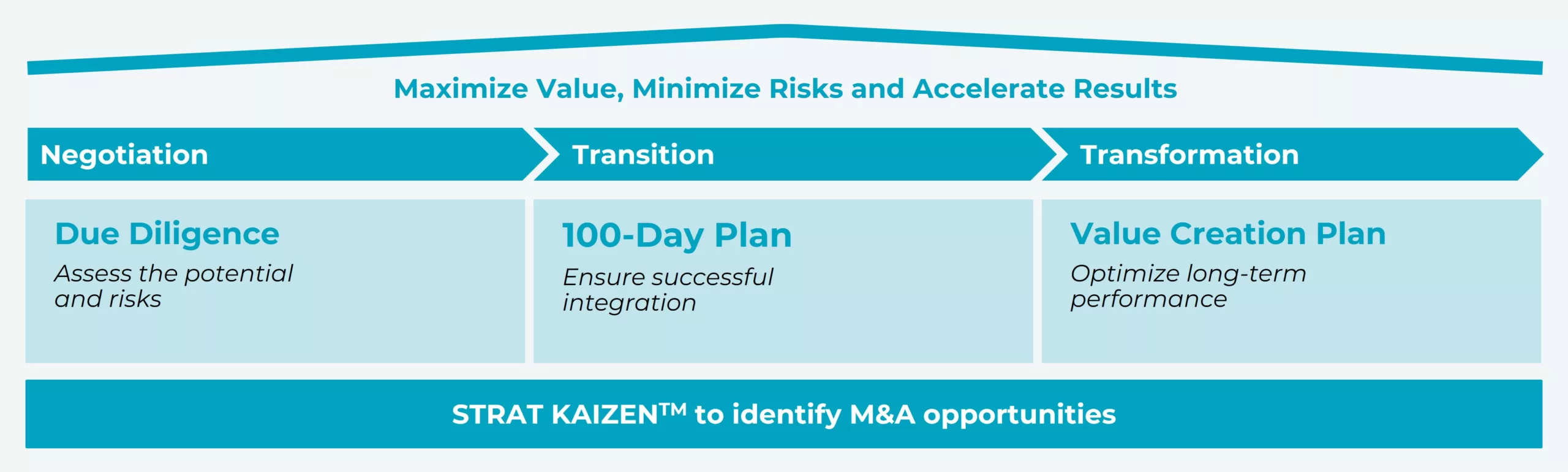 Maximize Value, Minimize Risks and Accelerate Results

Negotiation

Transition

Transformation

Due Diligence

Assess the potential and risks

100-Day Plan

Ensure successful integration

Value Creation Plan

Optimize long-term performance

STRAT KAIZEN™ to identify M&A opportunities